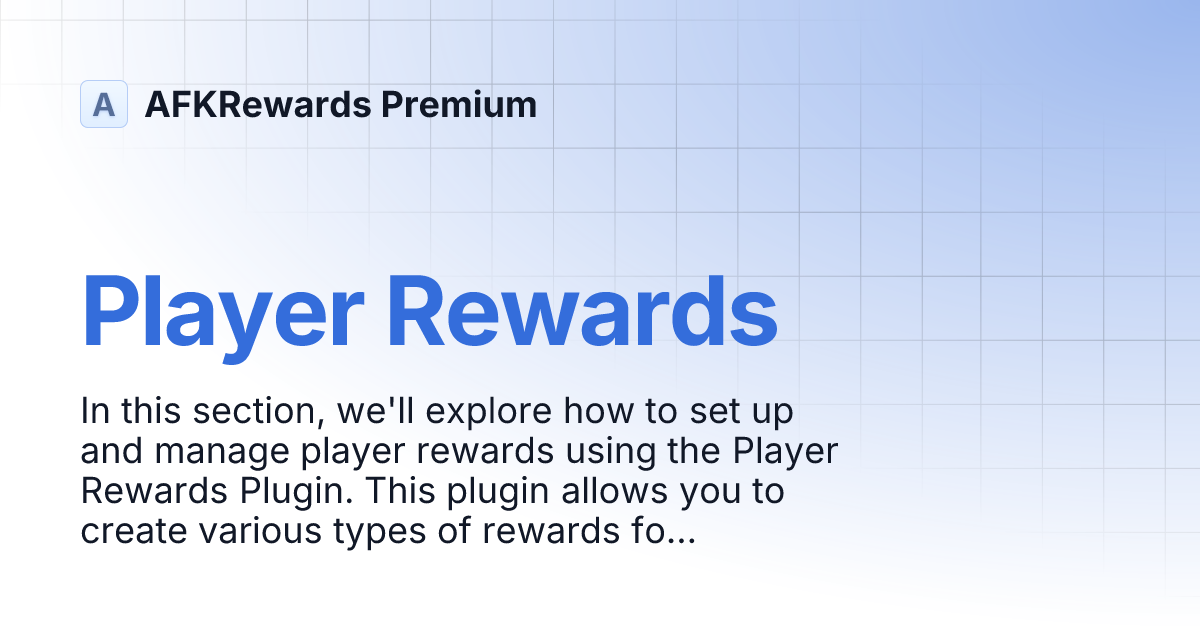 A AFKRewards Premium

Player Rewards

In this section, we'll explore how to set up and manage player rewards using the Player Rewards Plugin. This plugin allows you to create various types of rewards fo...